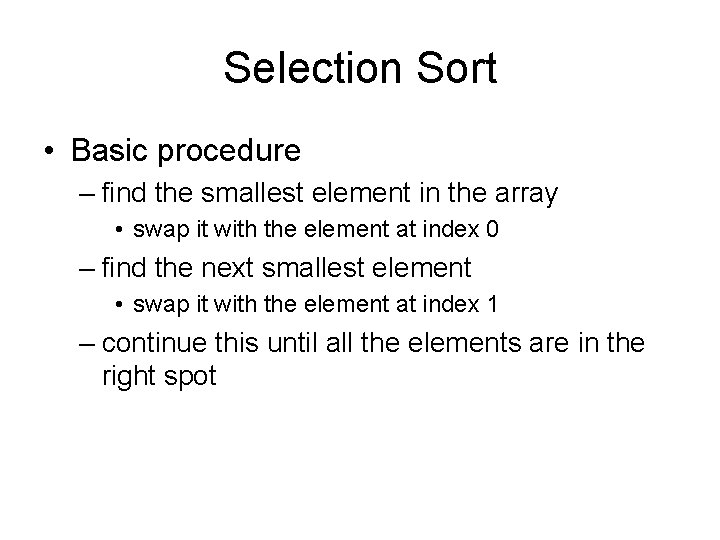 Selection Sort

• Basic procedure
– find the smallest element in the array
• swap it with the element at index 0
– find the next smallest element
• swap it with the element at index 1
– continue this until all the elements are in the right spot